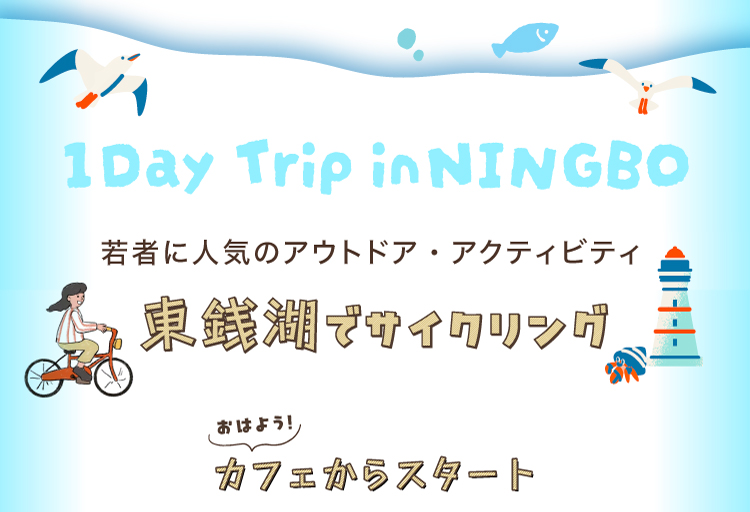 1Day Trip in NINGBO

若者に人気のアウトドア・アクティビティ

東銭湖でサイクリング

おはよう!

カフェからスタート